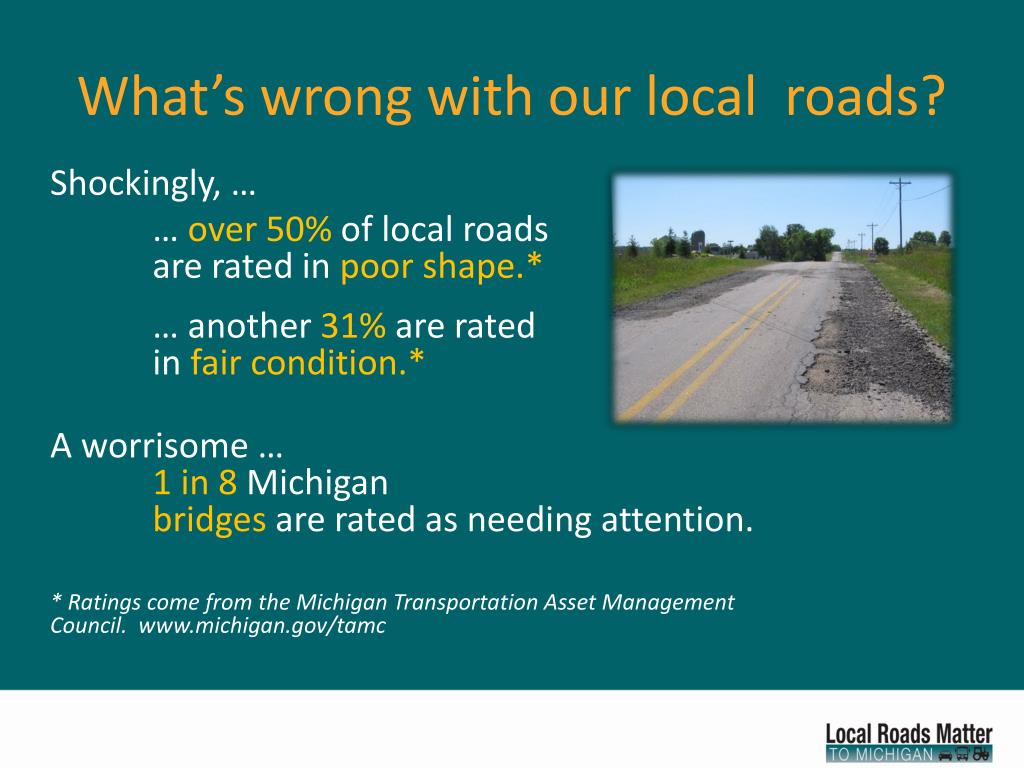 What's wrong with our local  roads?

Shockingly, …

… over 50% of local roads are rated in poor shape.*

… another 31% are rated in fair condition.*

A worrisome …

1 in 8 Michigan bridges are rated as needing attention.

* Ratings come from the Michigan Transportation Asset Management Council.  www.michigan.gov/tamc

Local Roads Matter
TO MICHIGAN